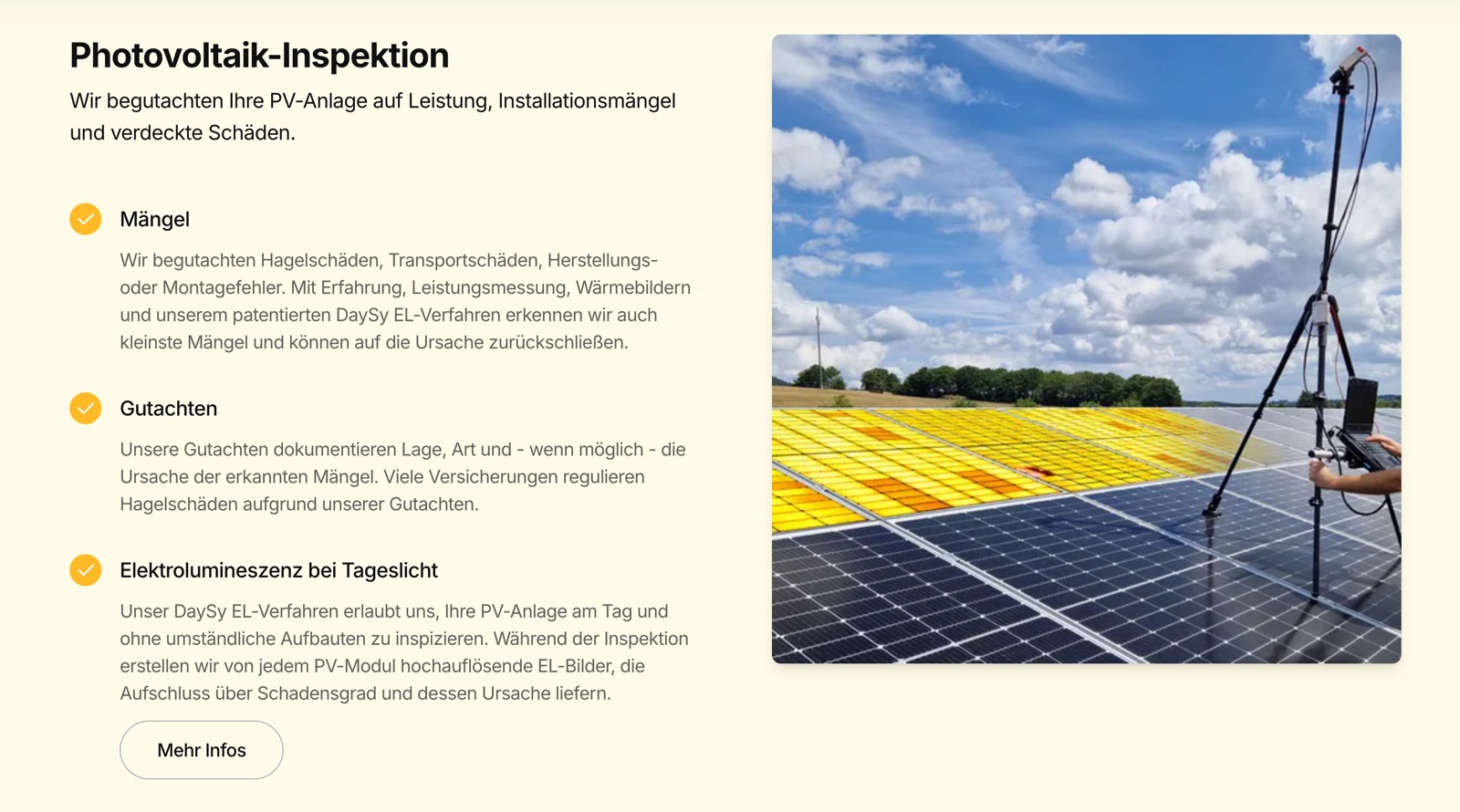 Photovoltaik-Inspektion

Wir begutachten Ihre PV-Anlage auf Leistung, Installationsmängel und verdeckte Schäden.

Mängel

Wir begutachten Hagelschäden, Transportschäden, Herstellungs- oder Montagefehler. Mit Erfahrung, Leistungsmessung, Wärmebildern und unserem patentierten DaySy EL-Verfahren erkennen wir auch kleinste Mängel und können auf die Ursache zurückschließen.

Gutachten

Unsere Gutachten dokumentieren Lage, Art und - wenn möglich - die Ursache der erkannten Mängel. Viele Versicherungen regulieren Hagelschäden aufgrund unserer Gutachten.

Elektrolumineszenz bei Tageslicht

Unser DaySy EL-Verfahren erlaubt uns, Ihre PV-Anlage am Tag und ohne umständliche Aufbauten zu inspizieren. Während der Inspektion erstellen wir von jedem PV-Modul hochauflösende EL-Bilder, die Aufschluss über Schadensgrad und dessen Ursache liefern.

Mehr Infos